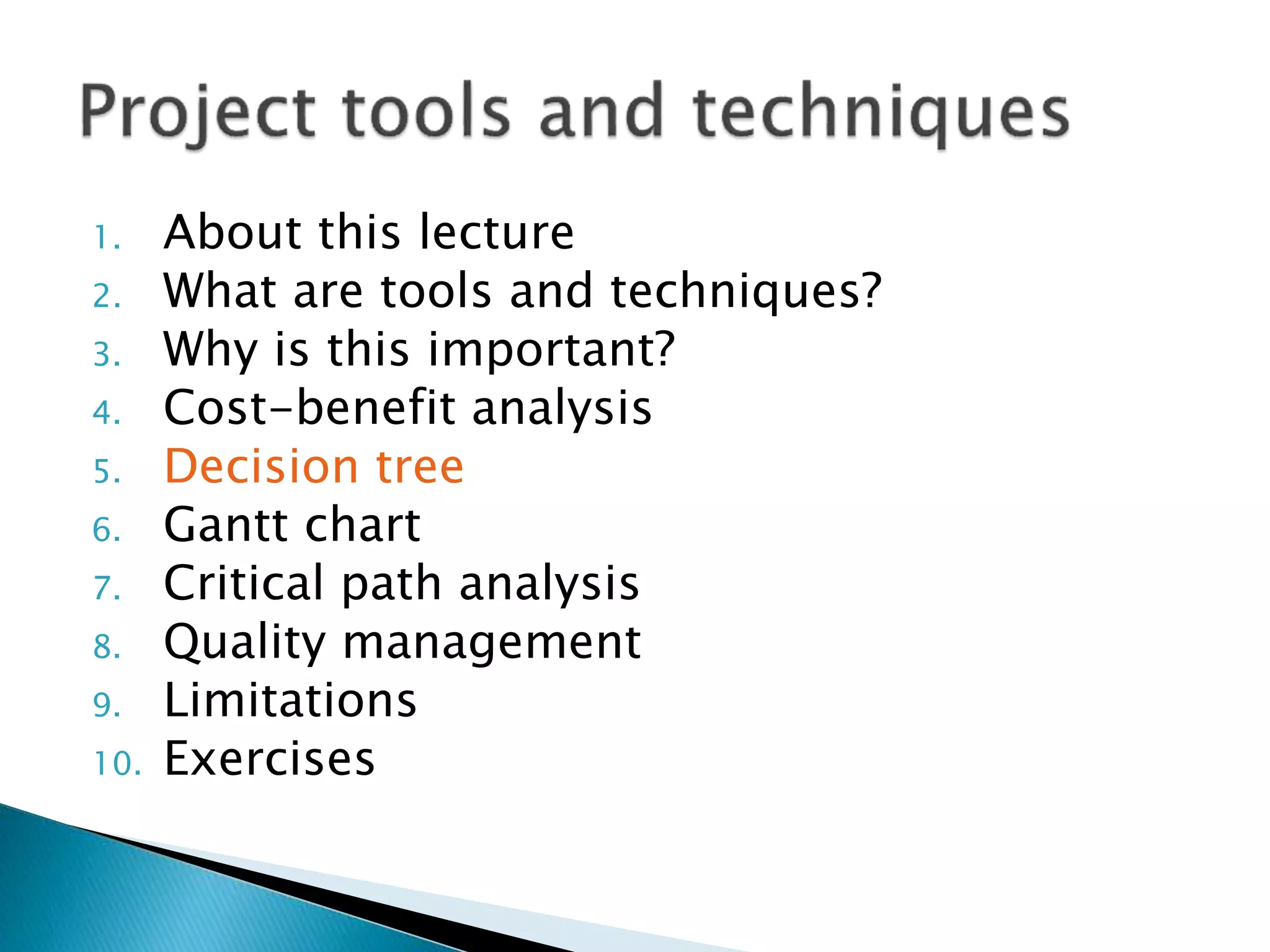 Project tools and techniques

1. About this lecture
2. What are tools and techniques?
3. Why is this important?
4. Cost-benefit analysis
5. Decision tree
6. Gantt chart
7. Critical path analysis
8. Quality management
9. Limitations
10. Exercises